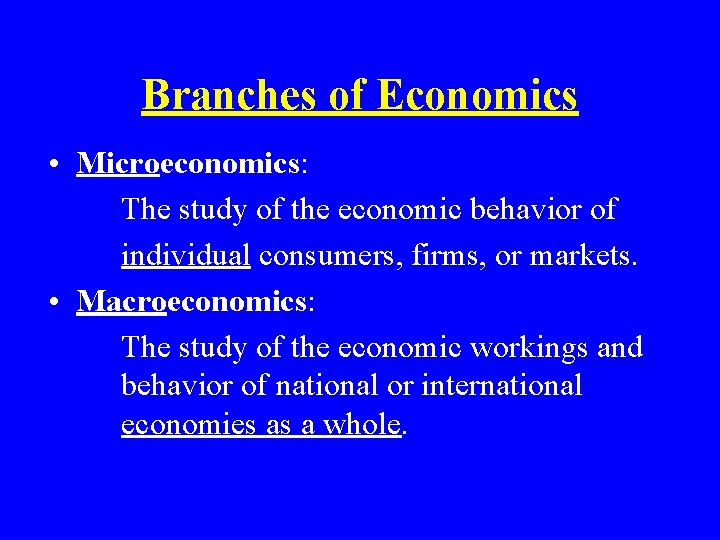 Branches of Economics

• Microeconomics:

The study of the economic behavior of individual consumers, firms, or markets.

• Macroeconomics:

The study of the economic workings and behavior of national or international economies as a whole.